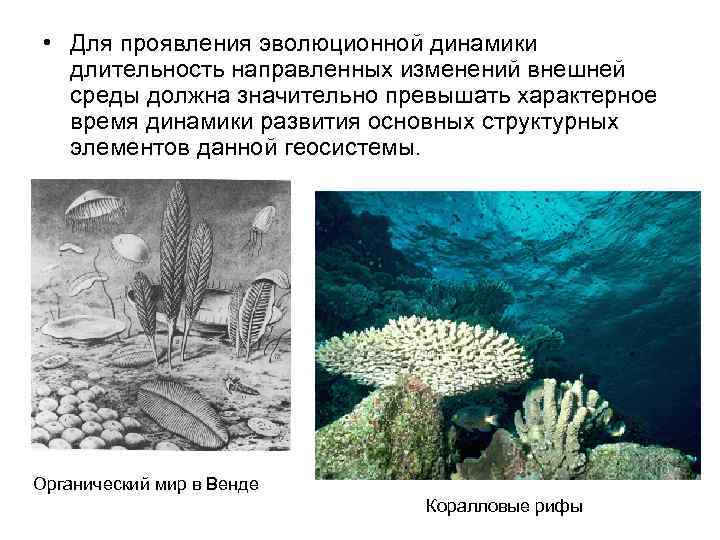 • Для проявления эволюционной динамики длительность направленных изменений внешней среды должна значительно превышать характерное время динамики развития основных структурных элементов данной геосистемы.

Органический мир в Венде

Коралловые рифы